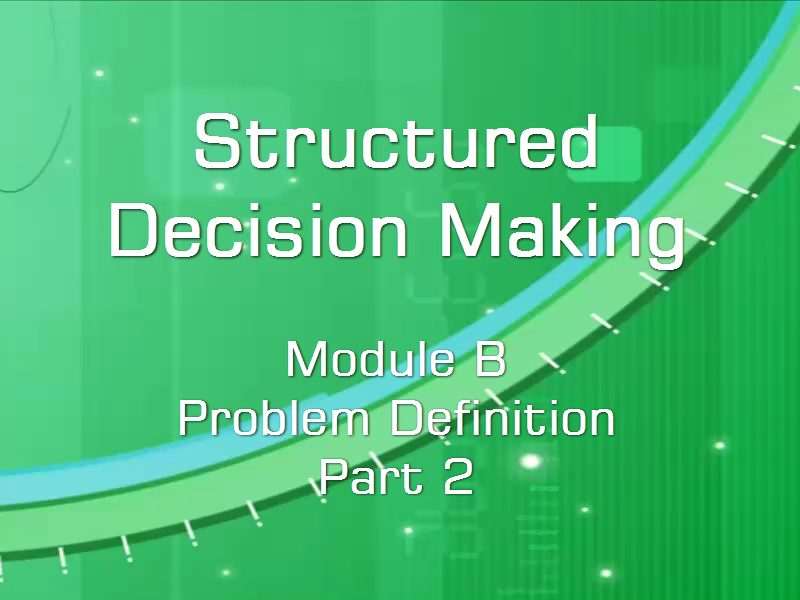 Structured Decision Making

Module B
Problem Definition
Part 2